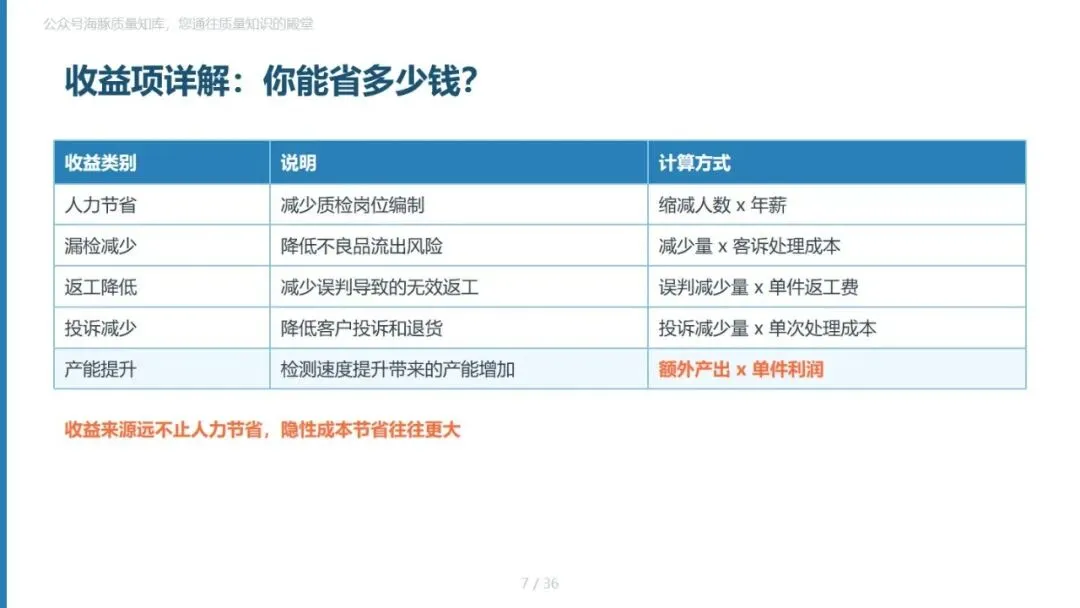 公众号海豚质量知库，您通往质量知识的殿堂

收益项详解：你能省多少钱？

| 收益类别 | 说明 | 计算方式 |
|---|---|---|
| 人力节省 | 减少质检岗位编制 | 缩减人数 x 年薪 |
| 漏检减少 | 降低不良品流出风险 | 减少量 x 客诉处理成本 |
| 返工降低 | 减少误判导致的无效返工 | 误判减少量 x 单件返工费 |
| 投诉减少 | 降低客户投诉和退货 | 投诉减少量 x 单次处理成本 |
| 产能提升 | 检测速度提升带来的产能增加 | 额外产出 x 单件利润 |

收益来源远不止人力节省，隐性成本节省往往更大

7 / 36